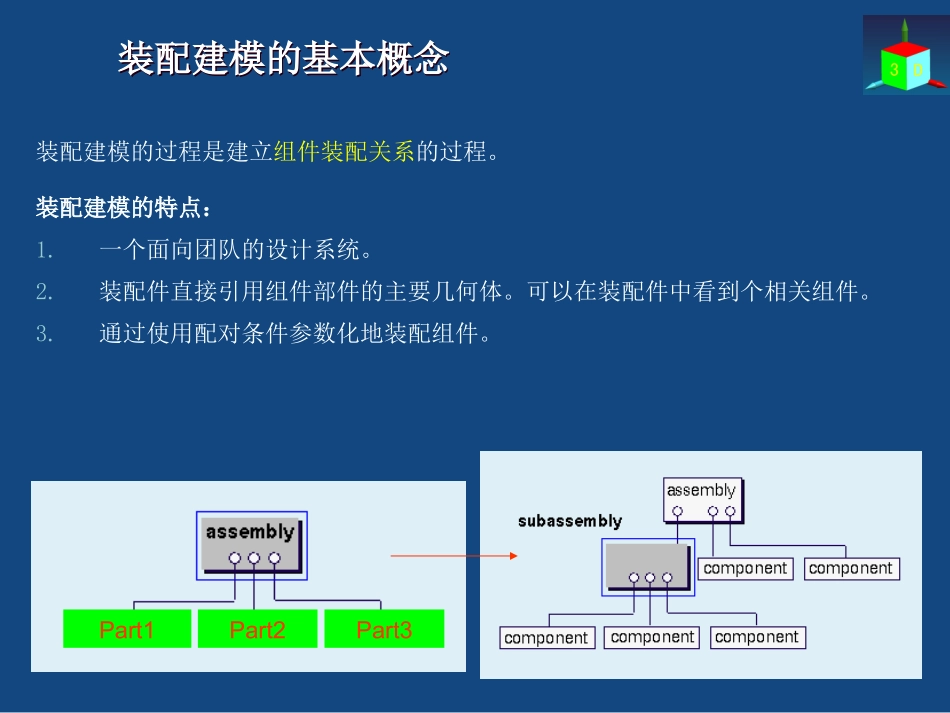 装配建模的基本概念

3 D

装配建模的过程是建立组件装配关系的过程。

装配建模的特点：

1. 一个面向团队的设计系统。

2. 装配件直接引用组件部件的主要几何体。可以在装配件中看到个相关组件。

3. 通过使用配对条件参数化地装配组件。

assembly

Part1 Part2 Part3

assembly

subassembly

component component

component component component